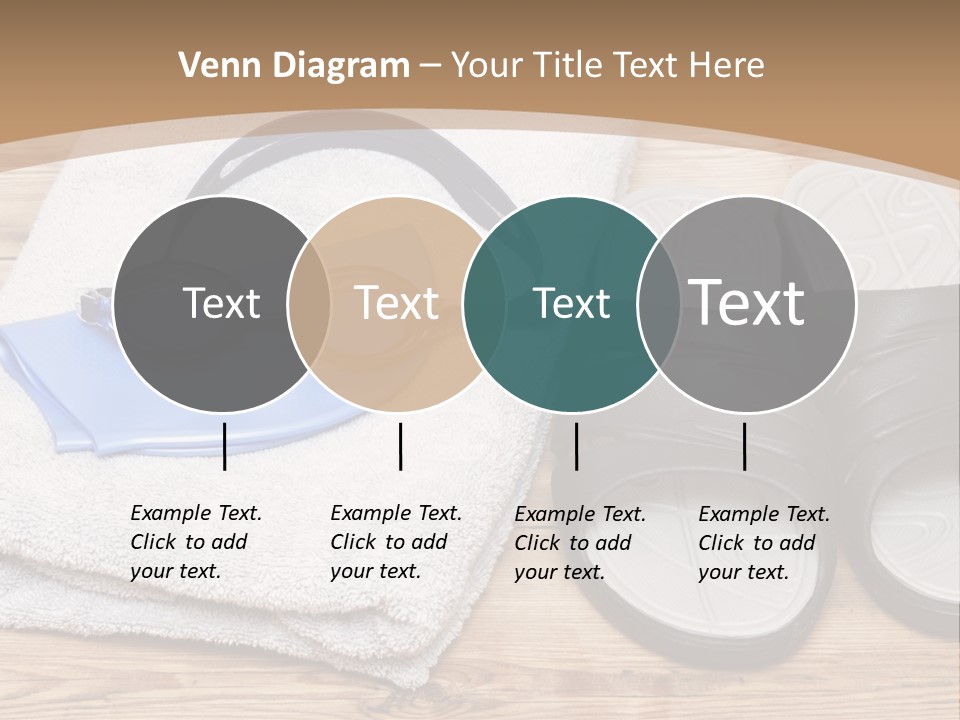 Venn Diagram – Your Title Text Here

Text

Text

Text

Text

Example Text. Click to add your text.

Example Text. Click to add your text.

Example Text. Click to add your text.

Example Text. Click to add your text.